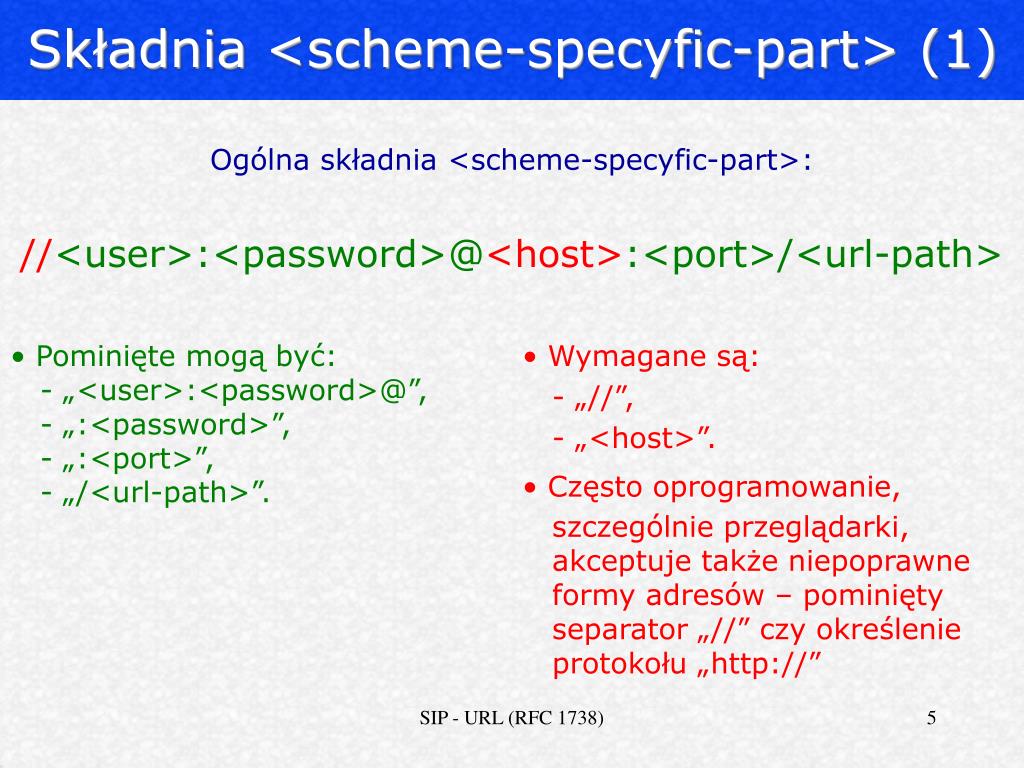 Składnia <scheme-specyfic-part> (1)

Ogólna składnia <scheme-specyfic-part>:

//<user>:<password>@<host>:<port>/<url-path>

• Pominięte mogą być:
- „<user>:<password>@”,
- „:<password>”,
- „:<port>”,
- „/<url-path>”.

• Wymagane są:
- „//”,
- „<host>”.

• Często oprogramowanie, szczególnie przeglądarki, akceptuje także niepoprawne formy adresów – pominięty separator „//” czy określenie protokołu „http://”

SIP - URL (RFC 1738)

5